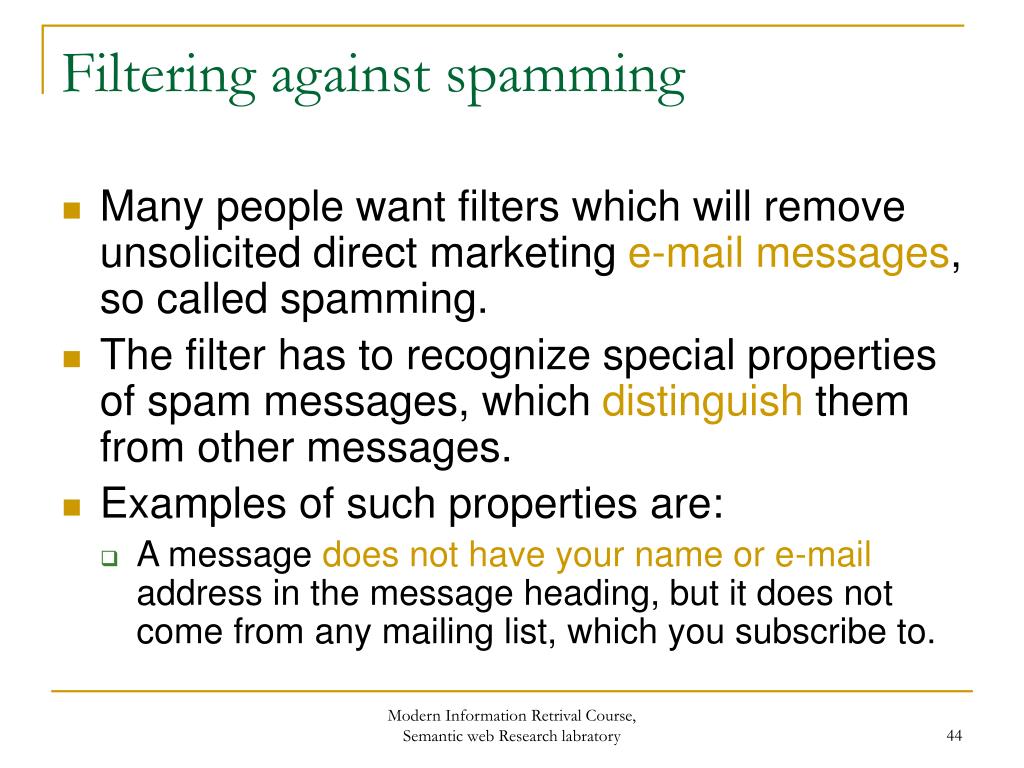 Filtering against spamming

- Many people want filters which will remove unsolicited direct marketing e-mail messages, so called spamming.
- The filter has to recognize special properties of spam messages, which distinguish them from other messages.
- Examples of such properties are:
  - A message does not have your name or e-mail address in the message heading, but it does not come from any mailing list, which you subscribe to.

Modern Information Retrival Course, Semantic web Research labratory

44